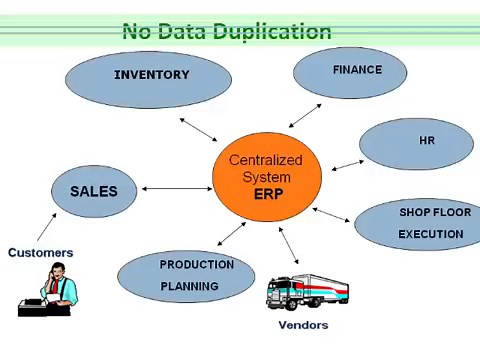 No Data Duplication

INVENTORY

FINANCE

HR

Centralized System ERP

SALES

SHOP FLOOR EXECUTION

Customers

PRODUCTION PLANNING

Vendors